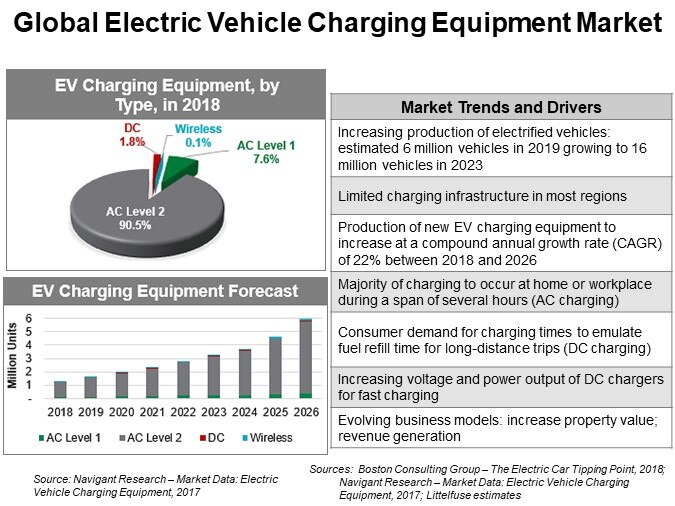 Global Electric Vehicle Charging Equipment Market

EV Charging Equipment, by Type, in 2018

DC 1.8%
Wireless 0.1%
AC Level 1 7.6%
AC Level 2 90.5%

EV Charging Equipment Forecast

Million Units
6
5
4
3
2
1
-

2018 2019 2020 2021 2022 2023 2024 2025 2026

AC Level 1 AC Level 2 DC Wireless

Source: Navigant Research – Market Data: Electric Vehicle Charging Equipment, 2017

| Market Trends and Drivers |
|---|
| Increasing production of electrified vehicles: estimated 6 million vehicles in 2019 growing to 16 million vehicles in 2023 |
| Limited charging infrastructure in most regions |
| Production of new EV charging equipment to increase at a compound annual growth rate (CAGR) of 22% between 2018 and 2026 |
| Majority of charging to occur at home or workplace during a span of several hours (AC charging) |
| Consumer demand for charging times to emulate fuel refill time for long-distance trips (DC charging) |
| Increasing voltage and power output of DC chargers for fast charging |
| Evolving business models: increase property value; revenue generation |

Sources: Boston Consulting Group – The Electric Car Tipping Point, 2018; Navigant Research – Market Data: Electric Vehicle Charging Equipment, 2017; Littelfuse estimates